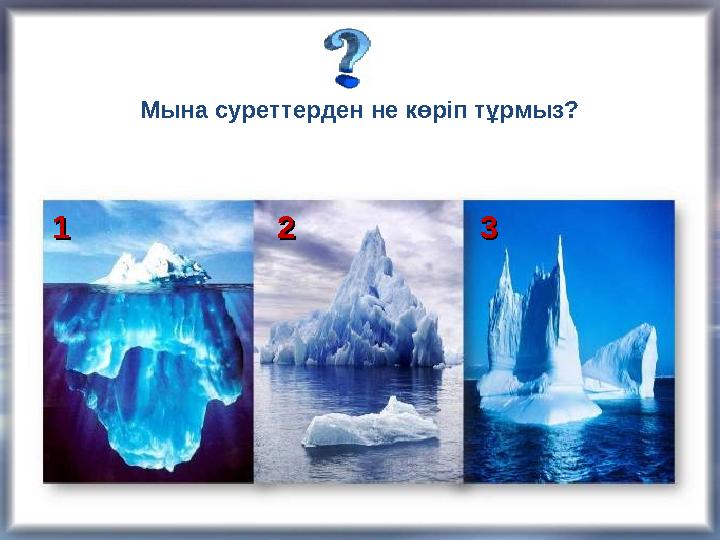 ?

Мына суреттерден не көріп тұрмыз?

1

2

3